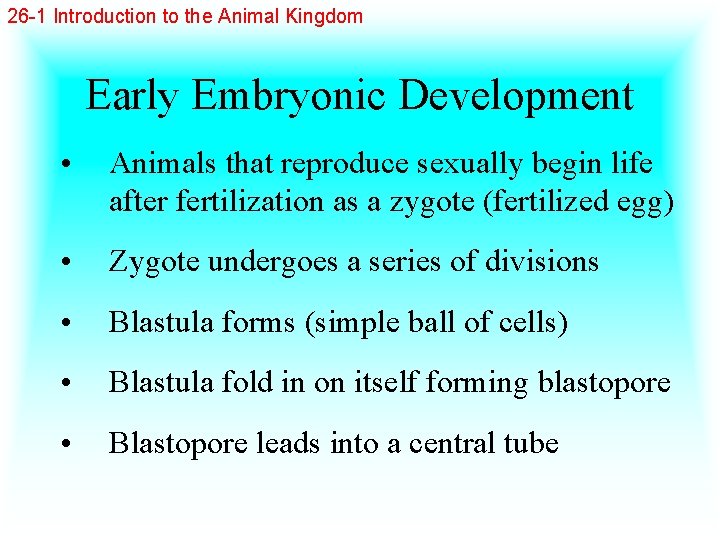 26-1 Introduction to the Animal Kingdom

Early Embryonic Development

• Animals that reproduce sexually begin life after fertilization as a zygote (fertilized egg)

• Zygote undergoes a series of divisions

• Blastula forms (simple ball of cells)

• Blastula fold in on itself forming blastopore

• Blastopore leads into a central tube